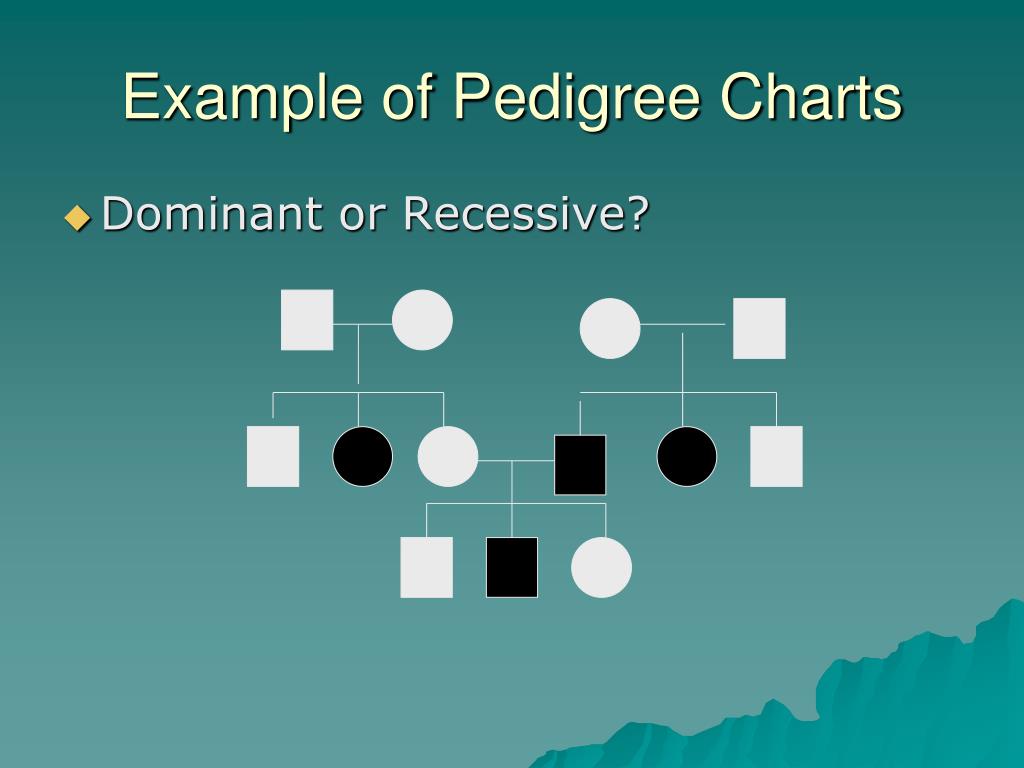 Example of Pedigree Charts

Dominant or Recessive?